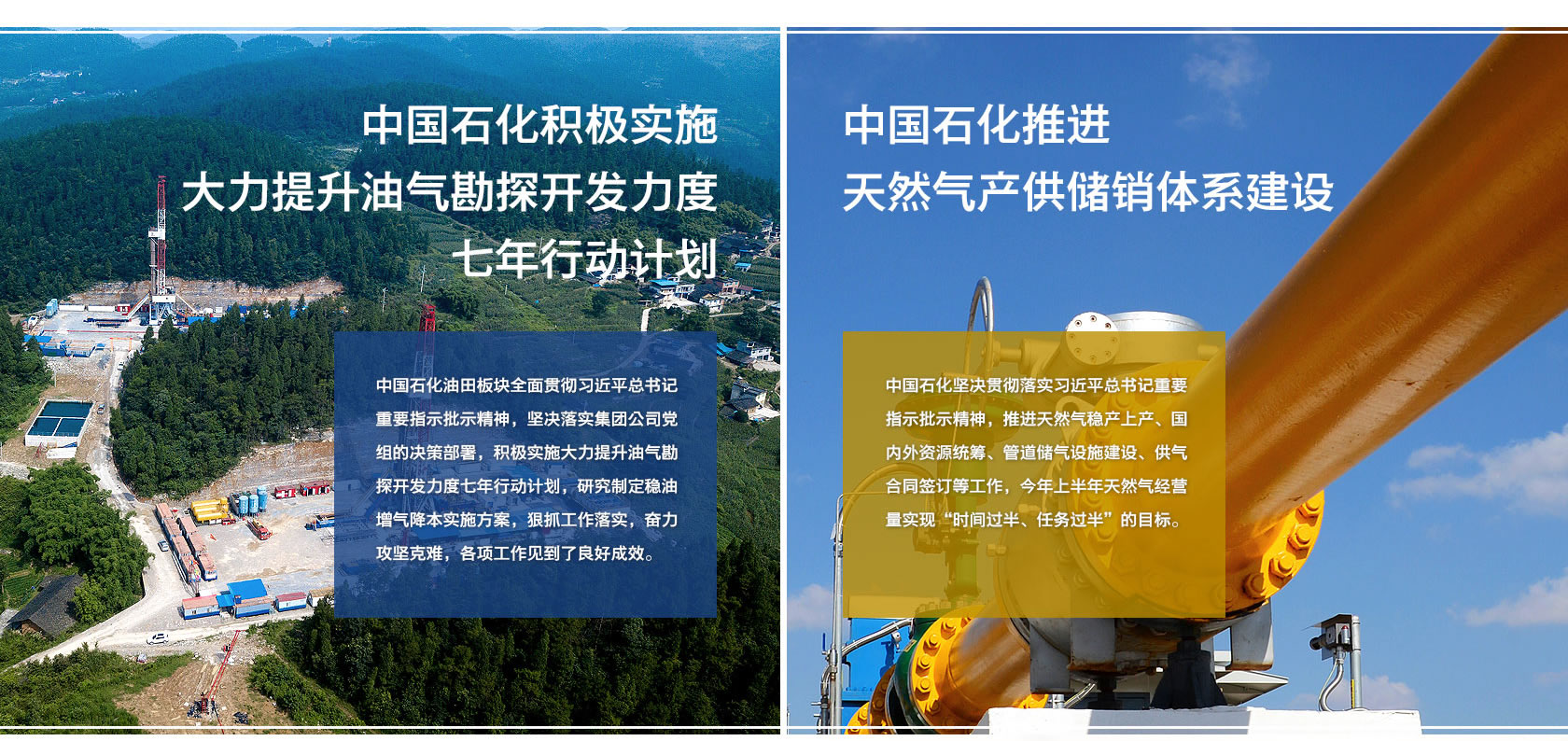 中国石化积极实施
大力提升油气勘探开发力度
七年行动计划

中国石化油田板块全面贯彻习近平总书记重要指示批示精神，坚决落实集团公司党组的决策部署，积极实施大力提升油气勘探开发力度七年行动计划，研究制定稳油增气降本实施方案，狠抓工作落实，奋力攻坚克难，各项工作见到了良好成效。

中国石化推进
天然气产供储销体系建设

中国石化坚决贯彻落实习近平总书记重要指示批示精神，推进天然气稳产上产、国内外资源统筹、管道储气设施建设、供气合同签订等工作，今年上半年天然气经营量实现“时间过半、任务过半”的目标。